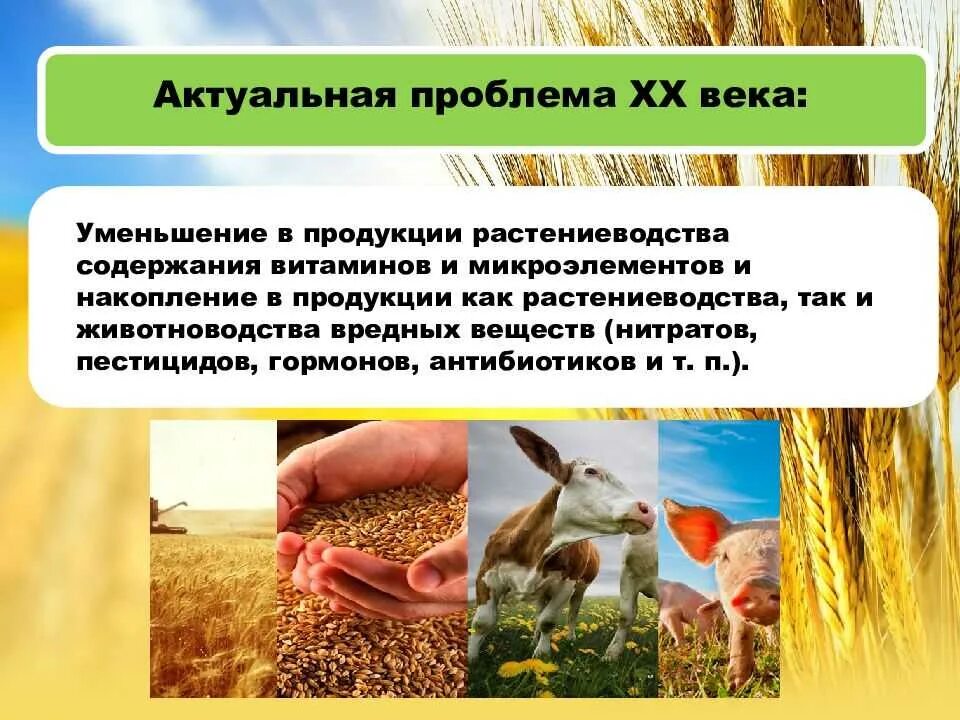 Актуальная проблема XX века:

Уменьшение в продукции растениеводства содержания витаминов и микроэлементов и накопление в продукции как растениеводства, так и животноводства вредных веществ (нитратов, пестицидов, гормонов, антибиотиков и т. п.).